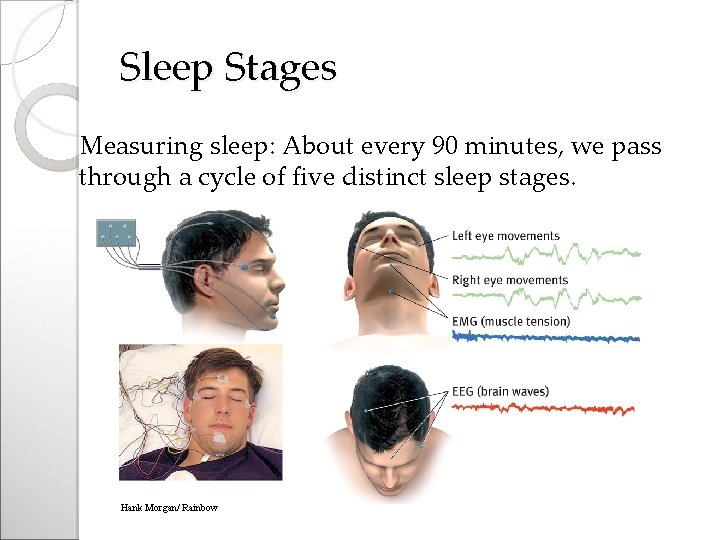 Sleep Stages

Measuring sleep: About every 90 minutes, we pass through a cycle of five distinct sleep stages.

Left eye movements

Right eye movements

EMG (muscle tension)

EEG (brain waves)

Hank Morgan/ Rainbow